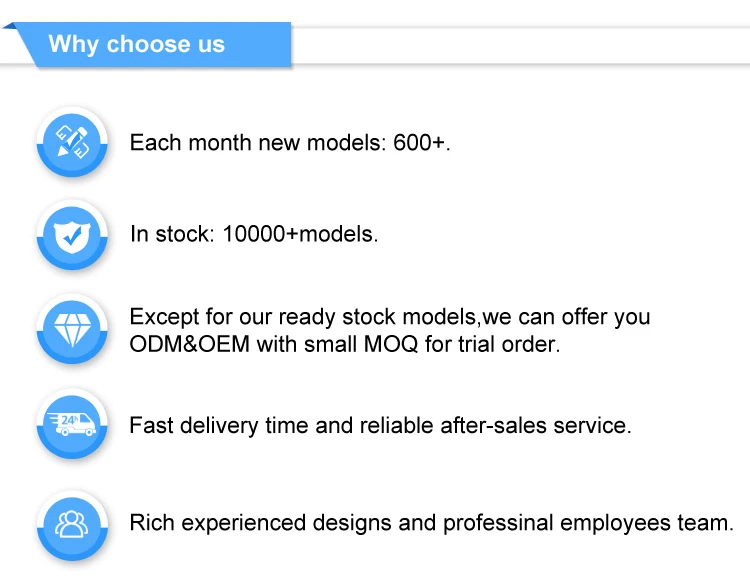 Why choose us

Each month new models: 600+.

In stock: 10000+models.

Except for our ready stock models,we can offer you ODM&OEM with small MOQ for trial order.

24h

Fast delivery time and reliable after-sales service.

Rich experienced designs and professinal employees team.